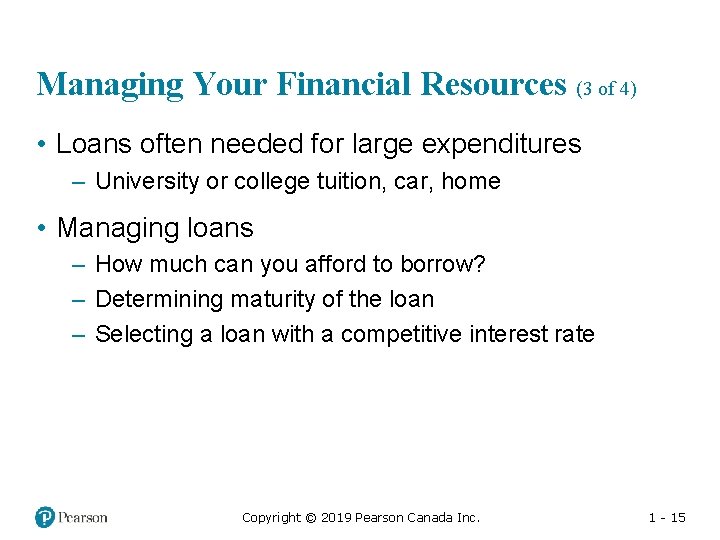 Managing Your Financial Resources (3 of 4)

• Loans often needed for large expenditures

– University or college tuition, car, home

• Managing loans

– How much can you afford to borrow?

– Determining maturity of the loan

– Selecting a loan with a competitive interest rate

Pearson

Copyright © 2019 Pearson Canada Inc.

1 - 15